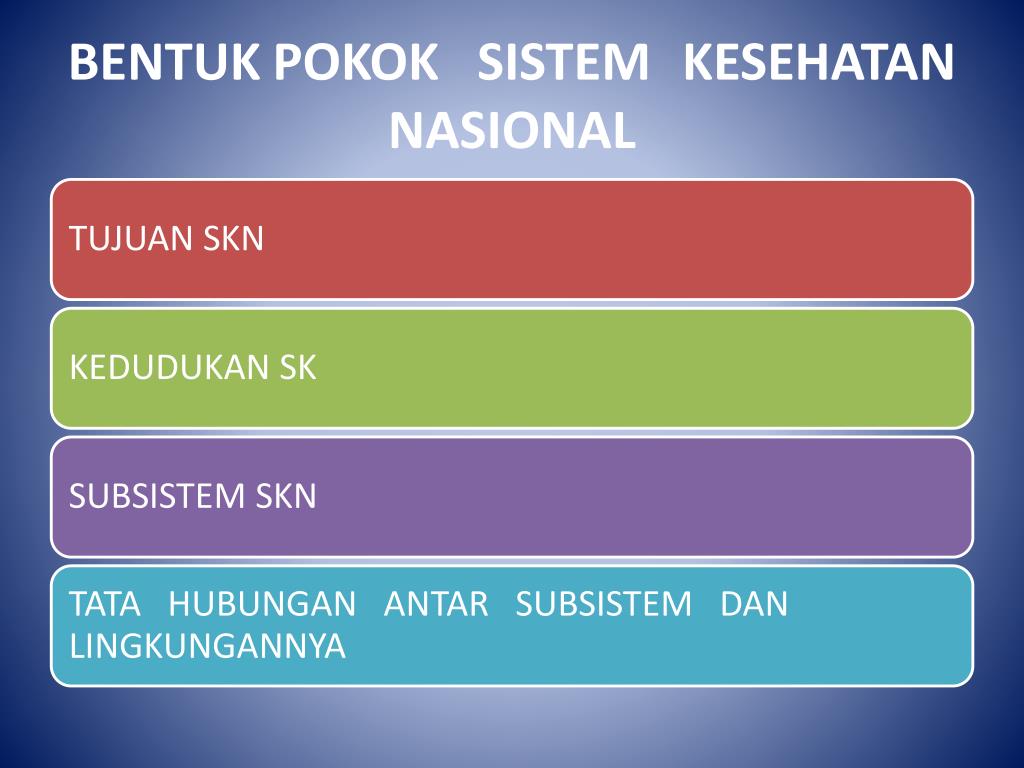 BENTUK POKOK SISTEM KESEHATAN NASIONAL

TUJUAN SKN

KEDUDUKAN SK

SUBSISTEM SKN

TATA HUBUNGAN ANTAR SUBSISTEM DAN LINGKUNGANNYA